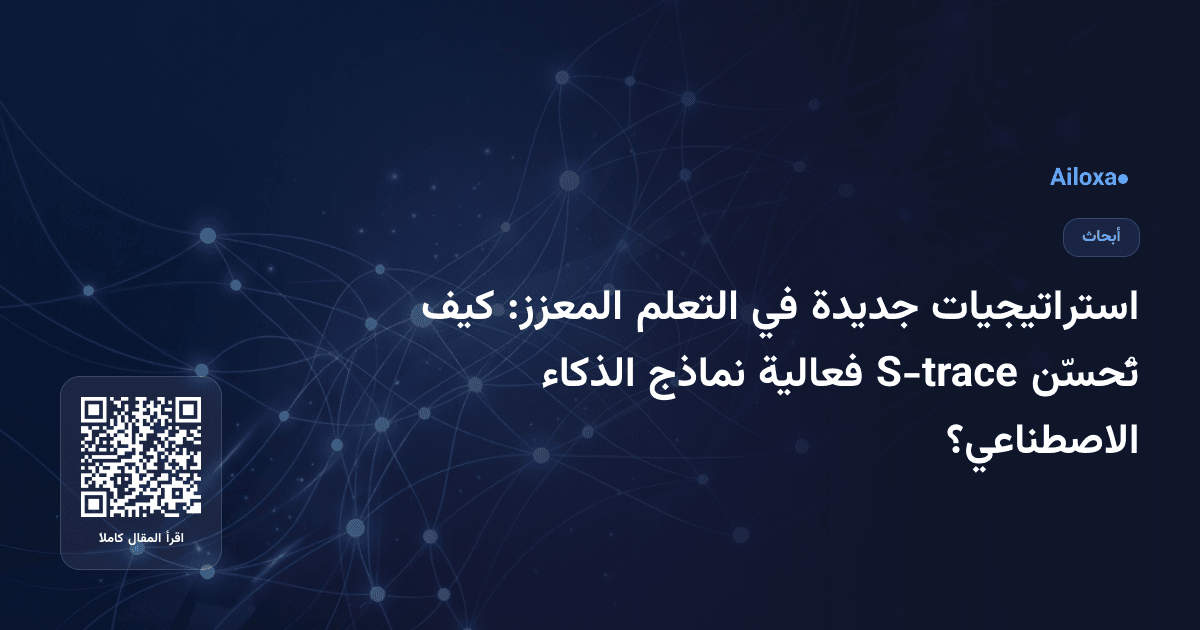 Ailoxa

أبحاث

استراتيجيات جديدة في التعلم المعزز: كيف تُحسّن S-trace فعالية نماذج الذكاء الاصطناعي؟

اقرأ المقال كاملا